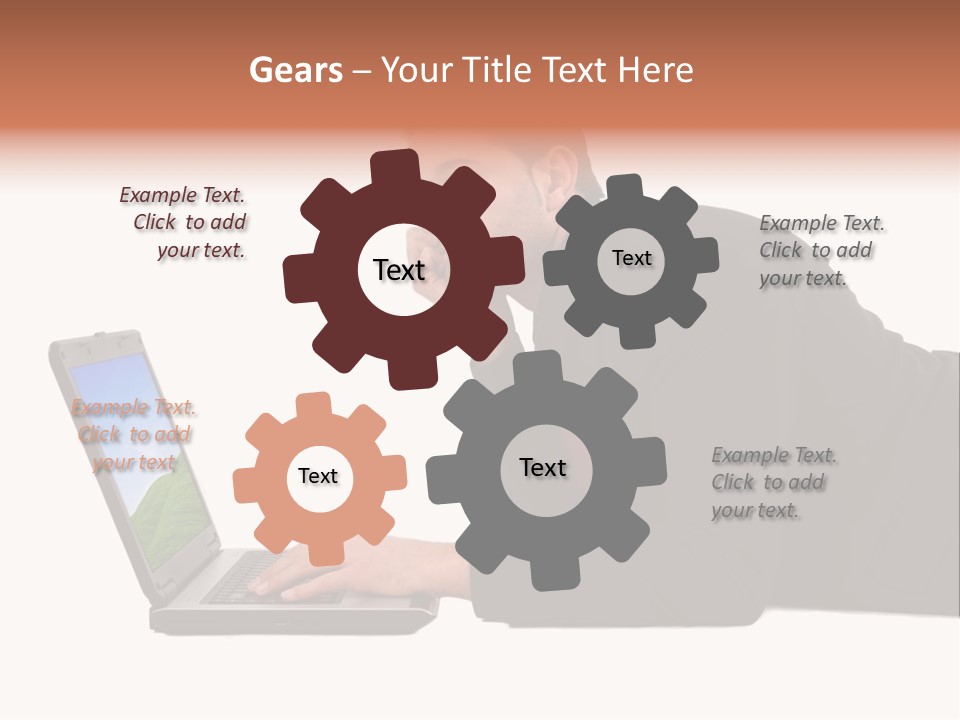 Gears – Your Title Text Here

Example Text. Click to add your text.

Text

Text

Example Text. Click to add your text.

Example Text. Click to add your text.

Text

Text

Example Text. Click to add your text.